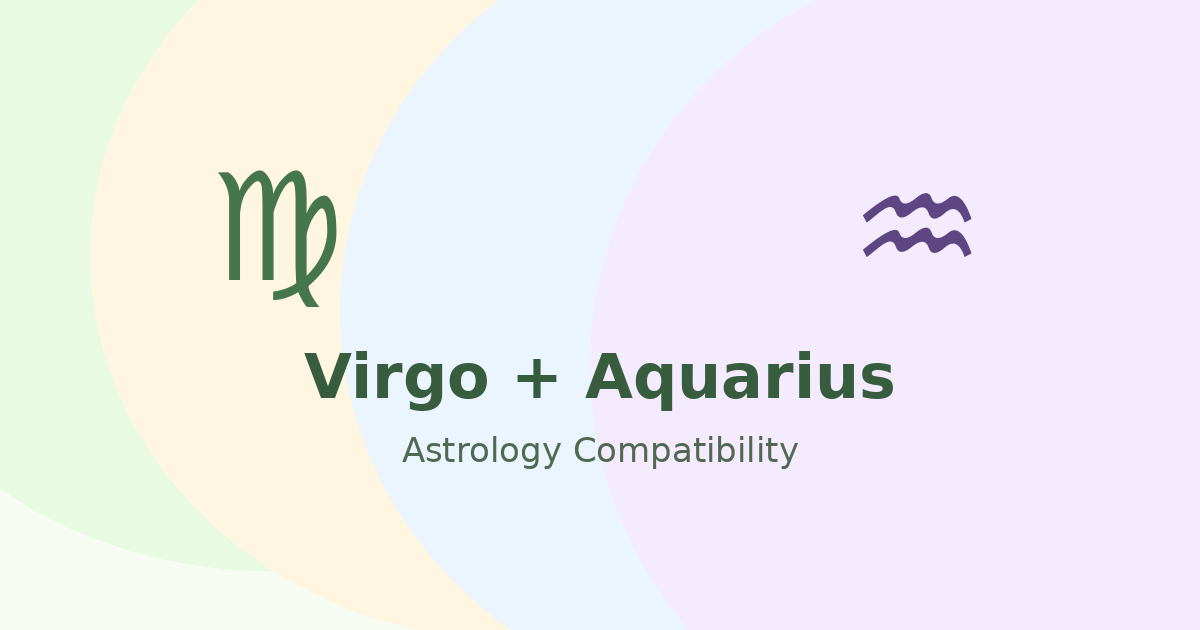 ♍ ♒

Virgo + Aquarius

Astrology Compatibility